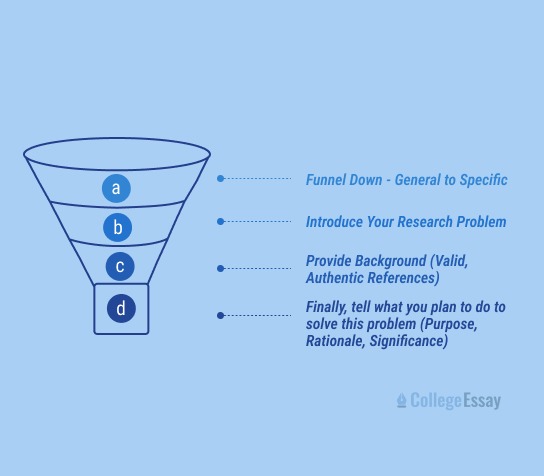 a
b
c
d

Funnel Down - General to Specific

Introduce Your Research Problem

Provide Background (Valid, Authentic References)

Finally, tell what you plan to do to solve this problem (Purpose, Rationale, Significance)

CollegeEssay